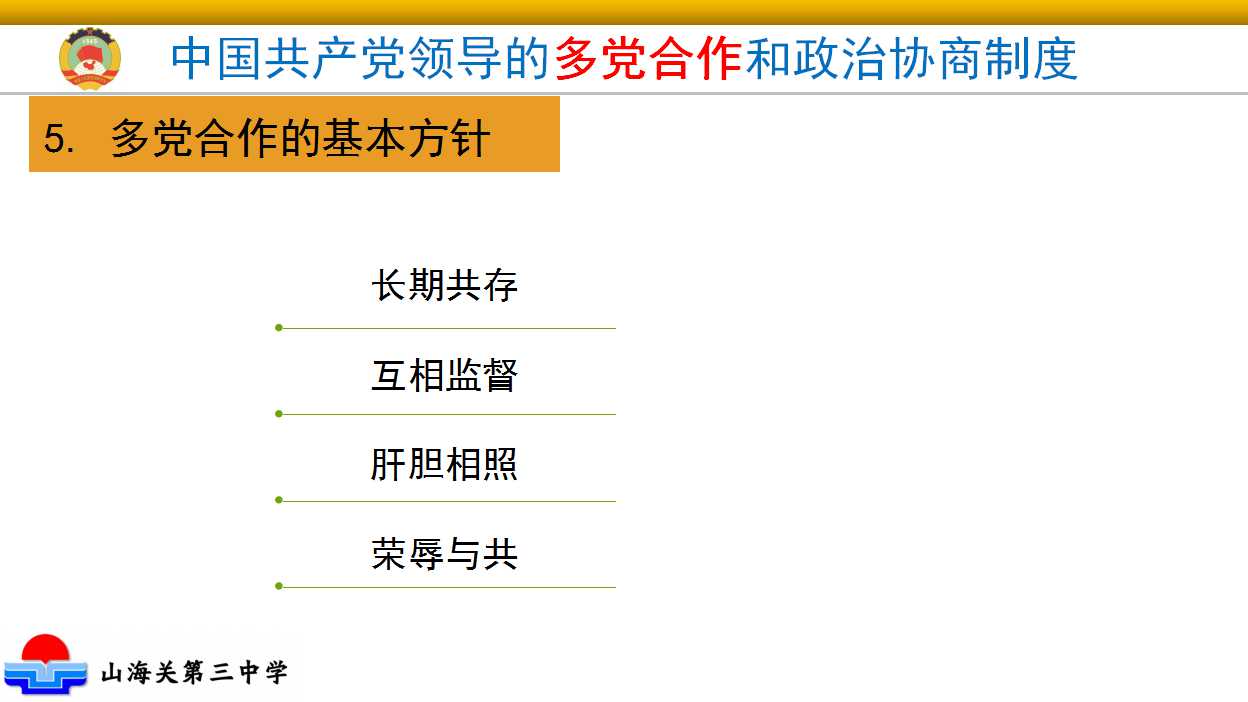 中国共产党领导的多党合作和政治协商制度

5. 多党合作的基本方针

长期共存

互相监督

肝胆相照

荣辱与共

山海关第三中学